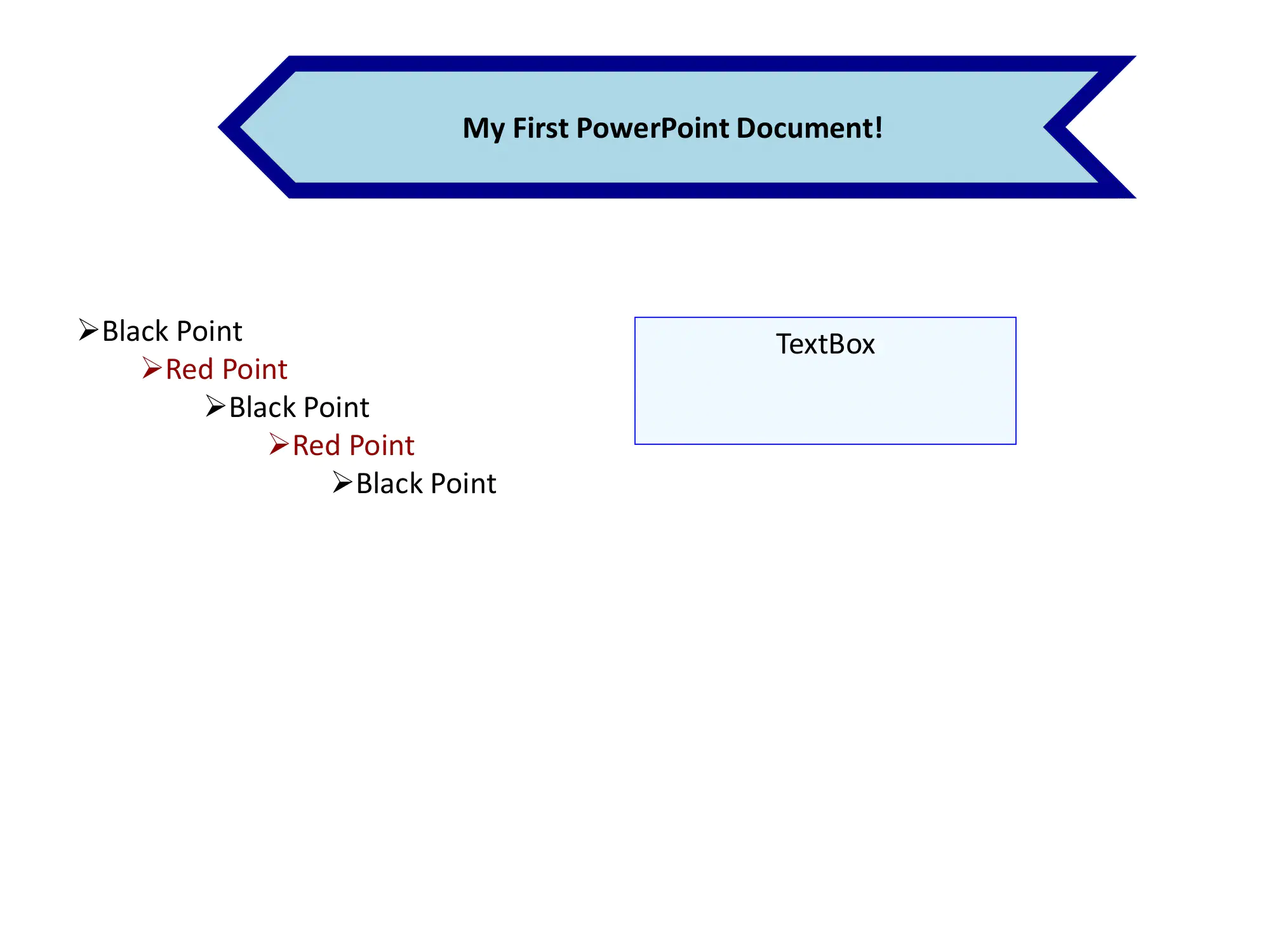 My First PowerPoint Document!

➢Black Point
➢Red Point
➢Black Point
➢Red Point
➢Black Point

TextBox